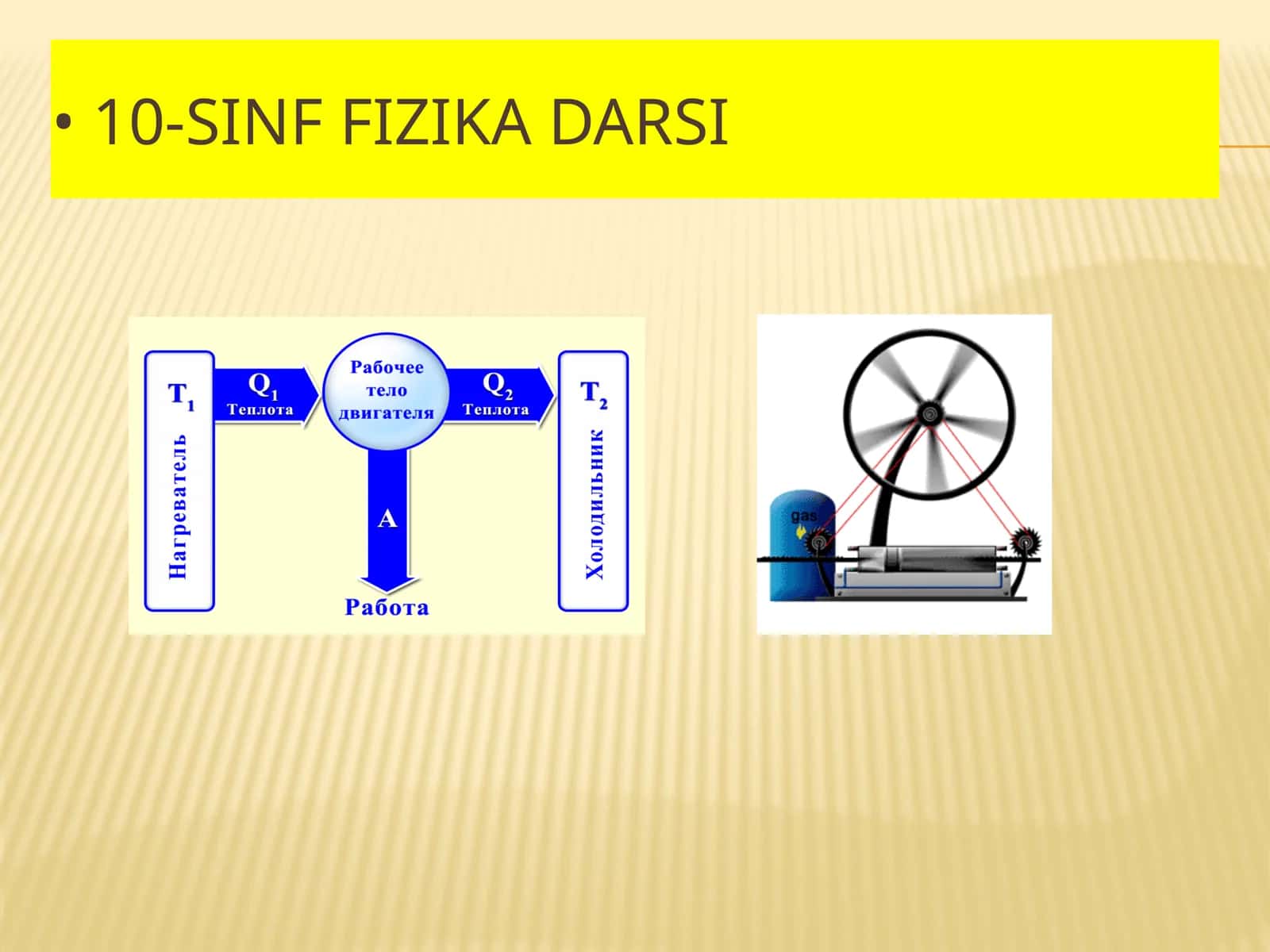 • 10-SINF FIZIKA DARSI

$T_1$

Нагреватель

$Q_1$
Теплота

Рабочее тело двигателя

$Q_2$
Теплота

$T_2$

Холодильник

A

Работа

gas